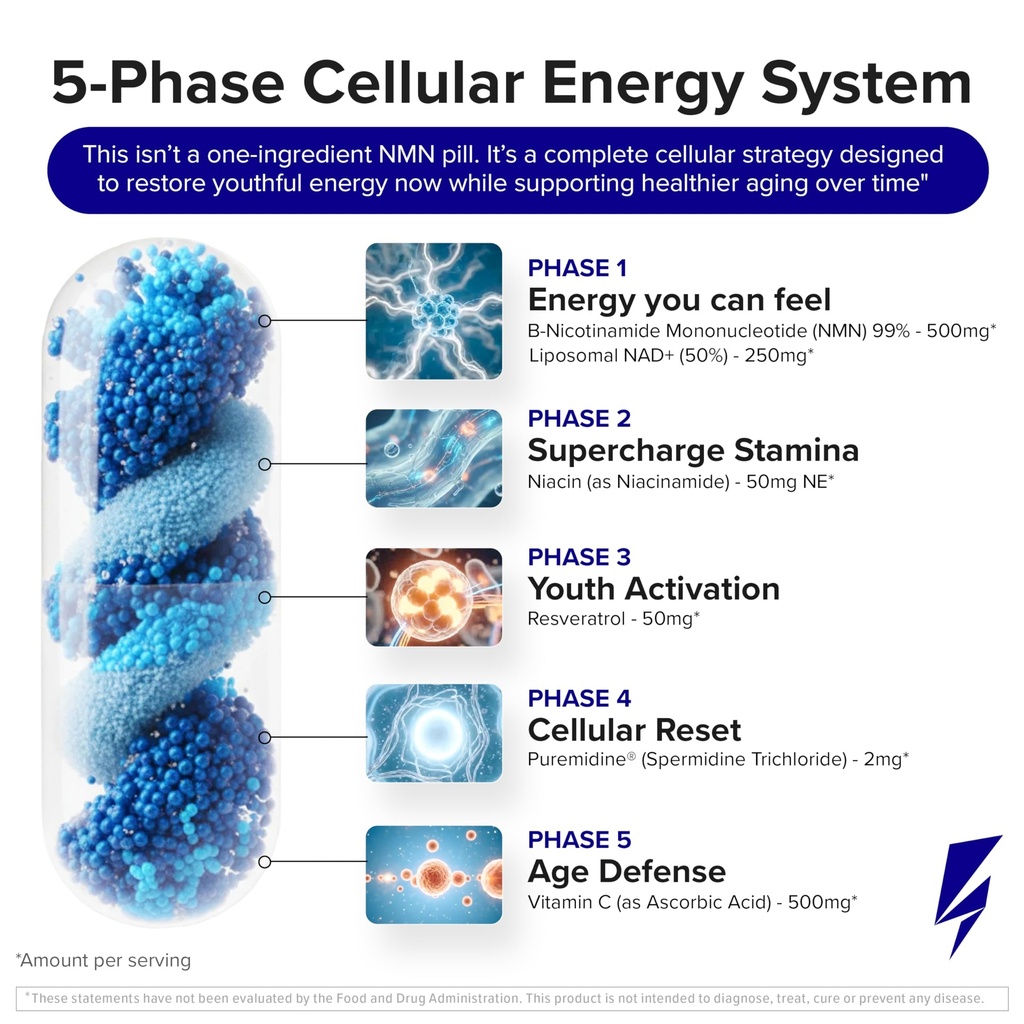 5-Phase Cellular Energy System

This isn't a one-ingredient NMN pill. It's a complete cellular strategy designed to restore youthful energy now while supporting healthier aging over time"

PHASE 1
Energy you can feel
B-Nicotinamide Mononucleotide (NMN) 99% - 500mg*
Liposomal NAD+ (50%) - 250mg*

PHASE 2
Supercharge Stamina
Niacin (as Niacinamide) - 50mg NE*

PHASE 3
Youth Activation
Resveratrol - 50mg*

PHASE 4
Cellular Reset
Puremidine® (Spermidine Trichloride) - 2mg*

PHASE 5
Age Defense
Vitamin C (as Ascorbic Acid) - 500mg*

*Amount per serving

*These statements have not been evaluated by the Food and Drug Administration. This product is not intended to diagnose, treat, cure or prevent any disease.